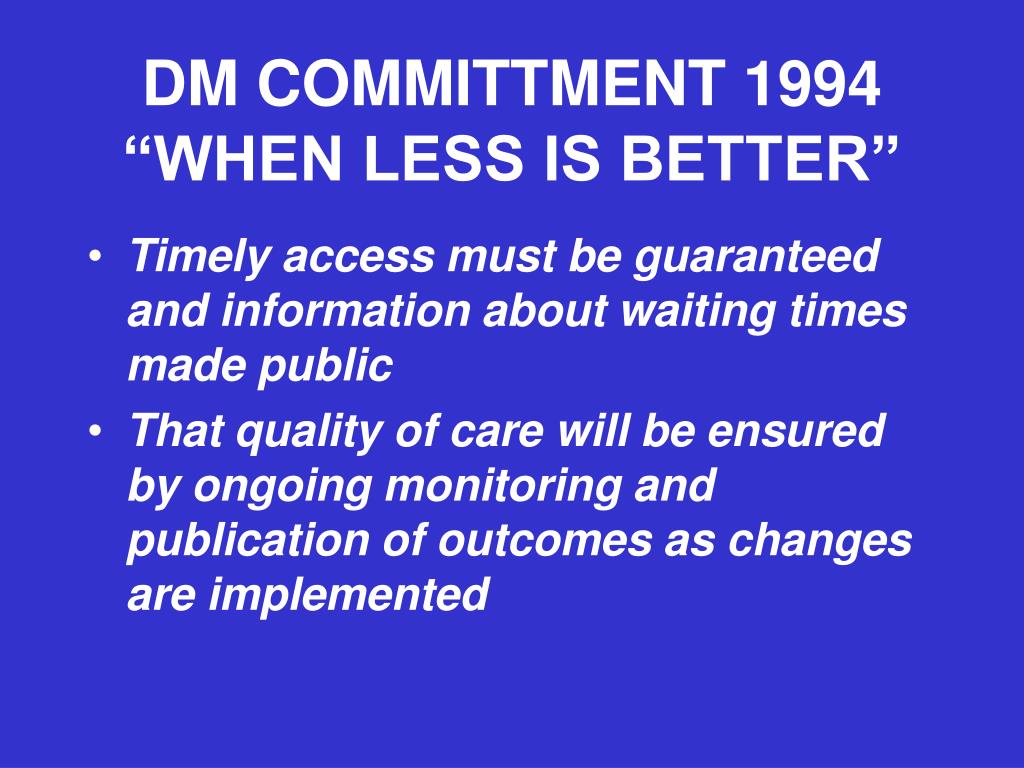 DM COMMITTMENT 1994
“WHEN LESS IS BETTER”

• Timely access must be guaranteed and information about waiting times made public
• That quality of care will be ensured by ongoing monitoring and publication of outcomes as changes are implemented